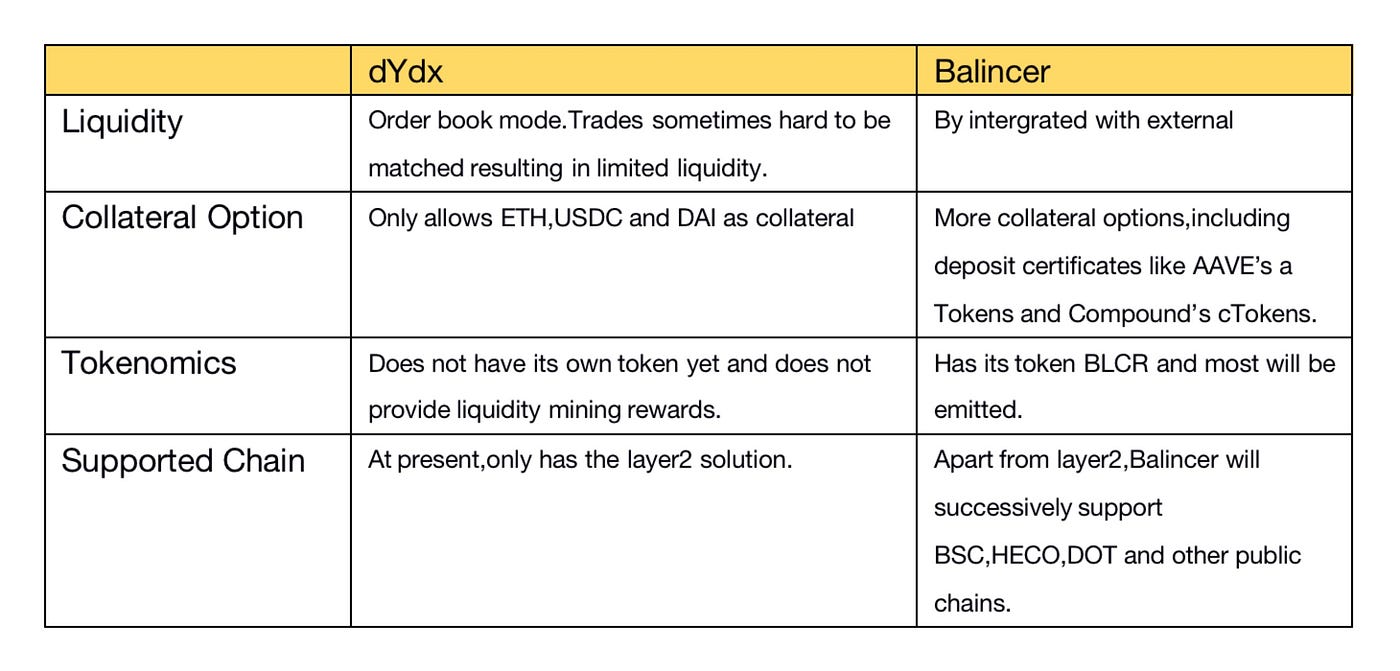 | | dYdx | Balincer |
|---|---|---|
| Liquidity | Order book mode.Trades sometimes hard to be matched resulting in limited liquidity. | By intergrated with external |
| Collateral Option | Only allows ETH,USDC and DAI as collateral | More collateral options,including deposit certificates like AAVE's a Tokens and Compound's cTokens. |
| Tokenomics | Does not have its own token yet and does not provide liquidity mining rewards. | Has its token BLCR and most will be emitted. |
| Supported Chain | At present,only has the layer2 solution. | Apart from layer2,Balincer will successively support BSC,HECO,DOT and other public chains. |